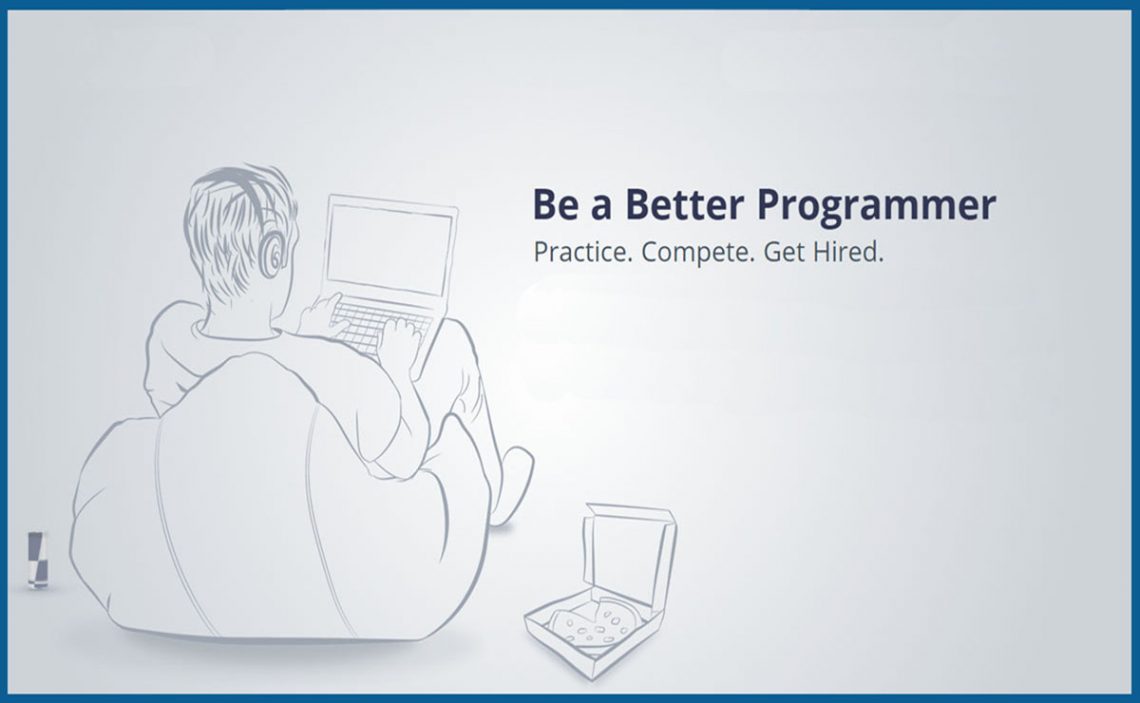 Be a Better Programmer

Practice. Compete. Get Hired.